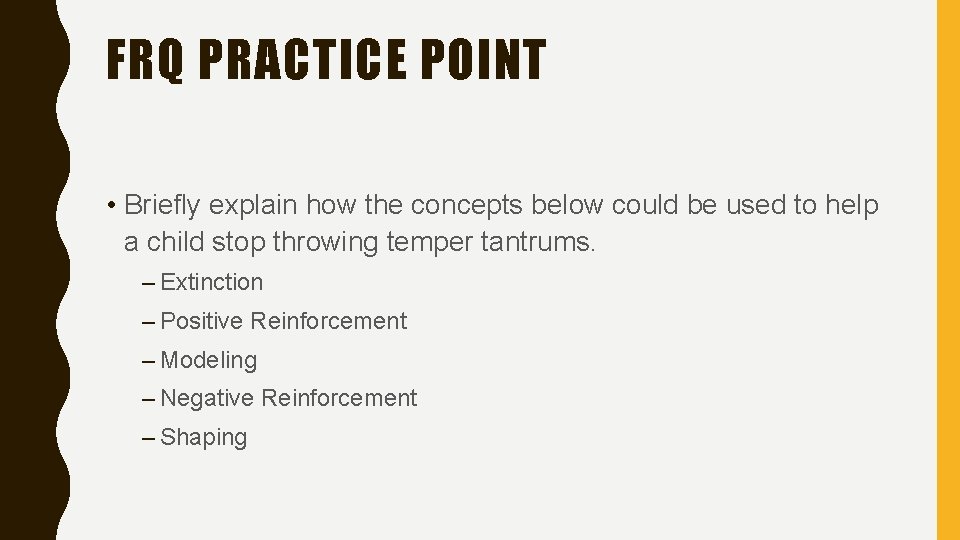 FRQ PRACTICE POINT

• Briefly explain how the concepts below could be used to help a child stop throwing temper tantrums.

– Extinction
– Positive Reinforcement
– Modeling
– Negative Reinforcement
– Shaping